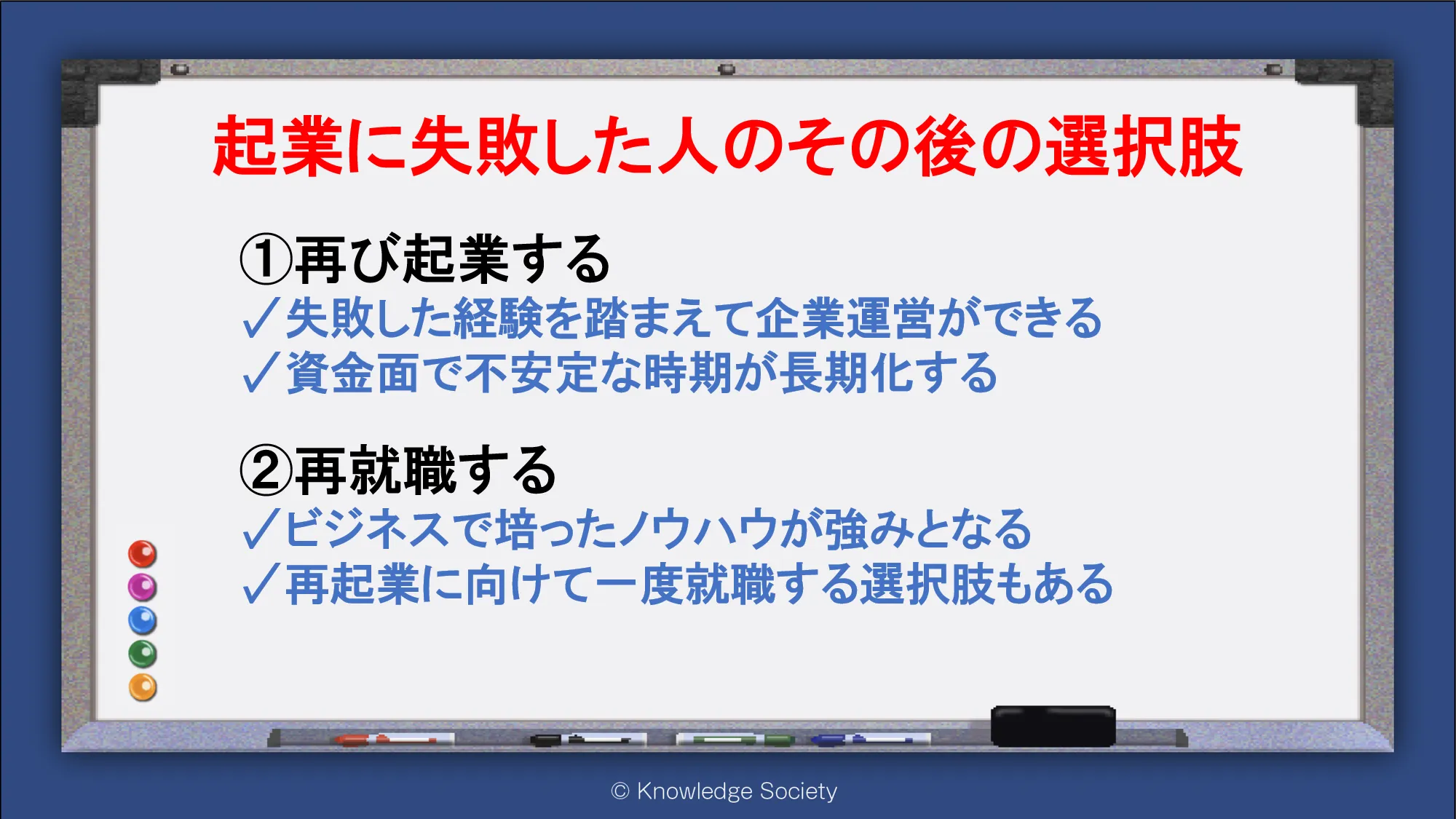 起業に失敗した人のその後の選択肢

①再び起業する
✓失敗した経験を踏まえて企業運営ができる
✓資金面で不安定な時期が長期化する

②再就職する
✓ビジネスで培ったノウハウが強みとなる
✓再起業に向けて一度就職する選択肢もある

© Knowledge Society